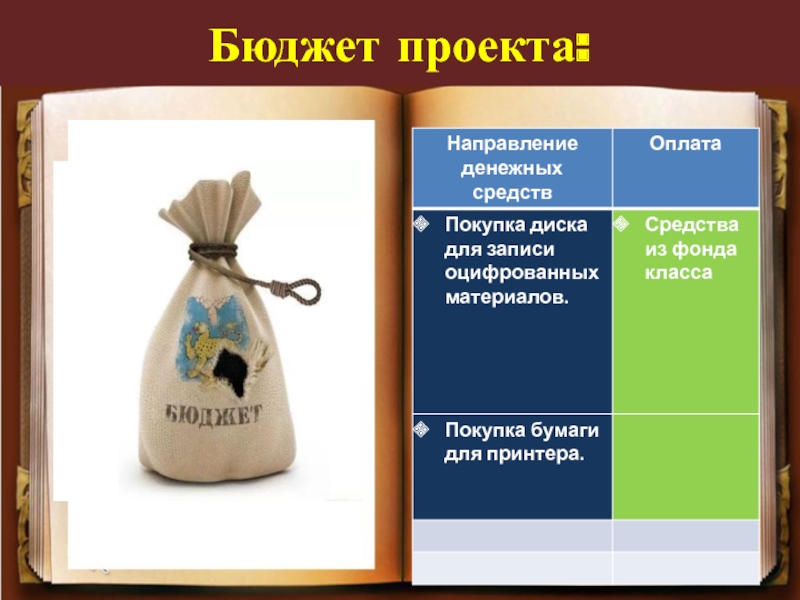 Бюджет проекта:

БЮДЖЕТ

| Направление денежных средств | Оплата |
|---|---|
| Покупка диска для записи оцифрованных материалов. | Средства из фонда класса |
| Покупка бумаги для принтера. | |
| | |
| | |